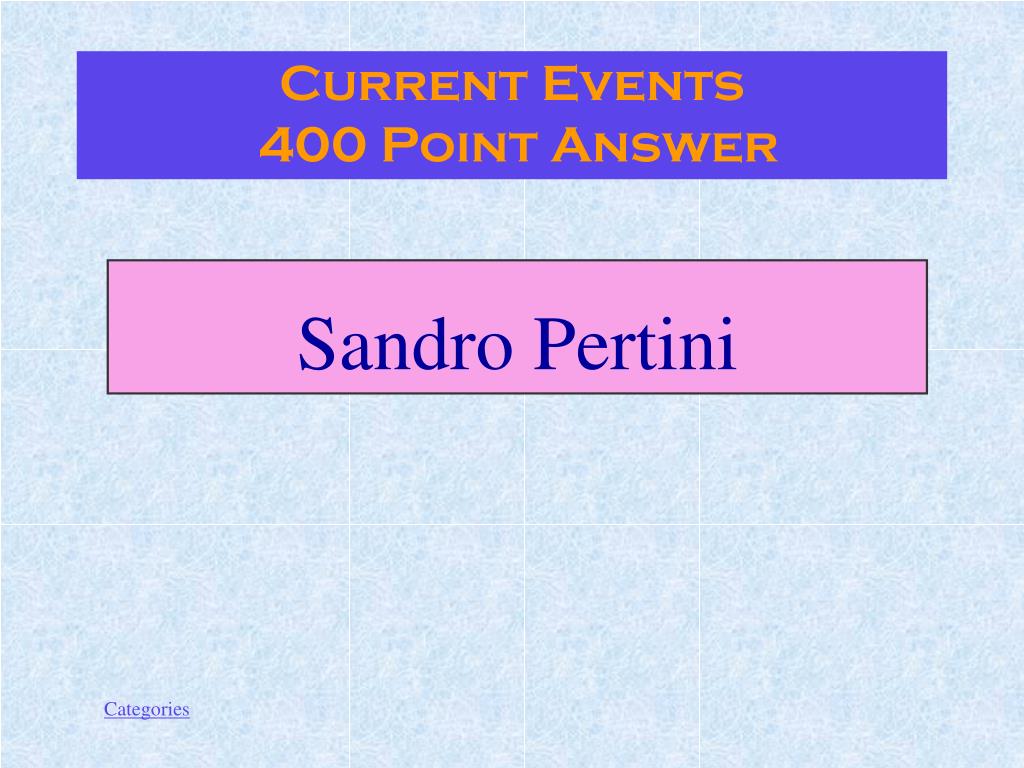 Current Events
400 Point Answer

Sandro Pertini

Categories